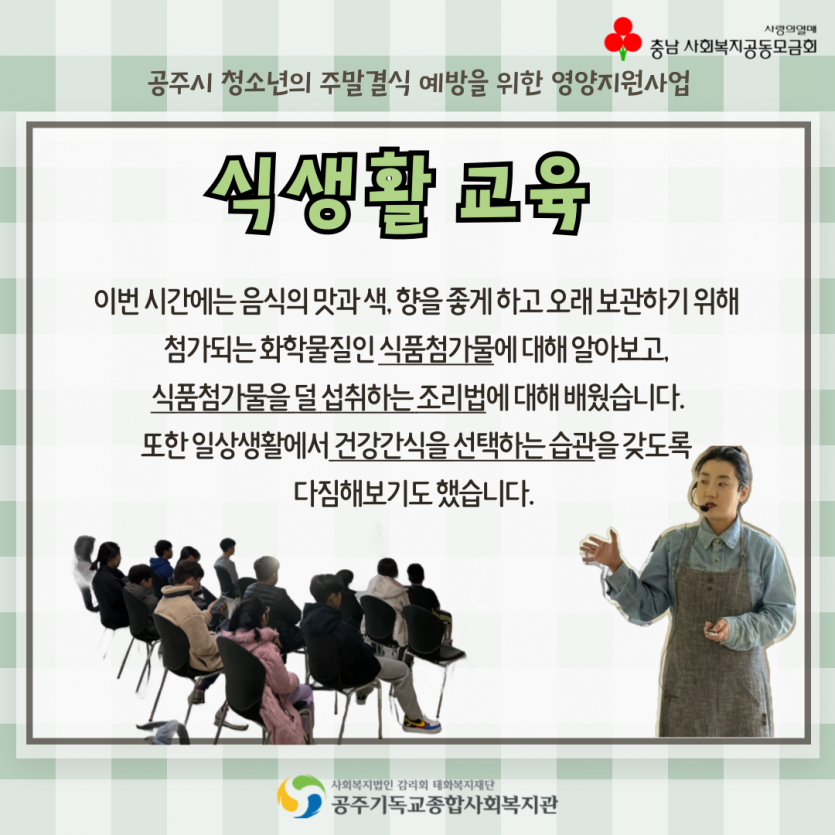 사랑의열매
충남 사회복지공동모금회

공주시 청소년의 주말결식 예방을 위한 영양지원사업

식생활 교육

이번 시간에는 음식의 맛과 색, 향을 좋게 하고 오래 보관하기 위해 첨가되는 화학물질인 식품첨가물에 대해 알아보고, 식품첨가물을 덜 섭취하는 조리법에 대해 배웠습니다. 또한 일상생활에서 건강간식을 선택하는 습관을 갖도록 다짐해보기도 했습니다.

사회복지법인 감리회 태화복지재단
공주기독교종합사회복지관